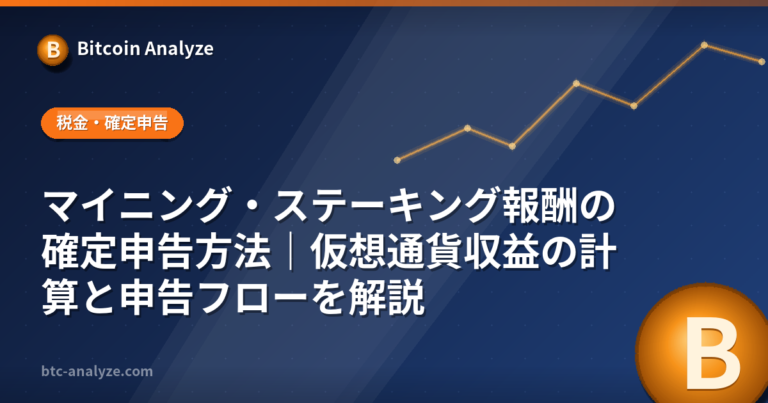 B Bitcoin Analyze

税金・確定申告

マイニング・ステーキング報酬の確定申告方法｜仮想通貨収益の計算と申告フローを解説

btc-analyze.com

B